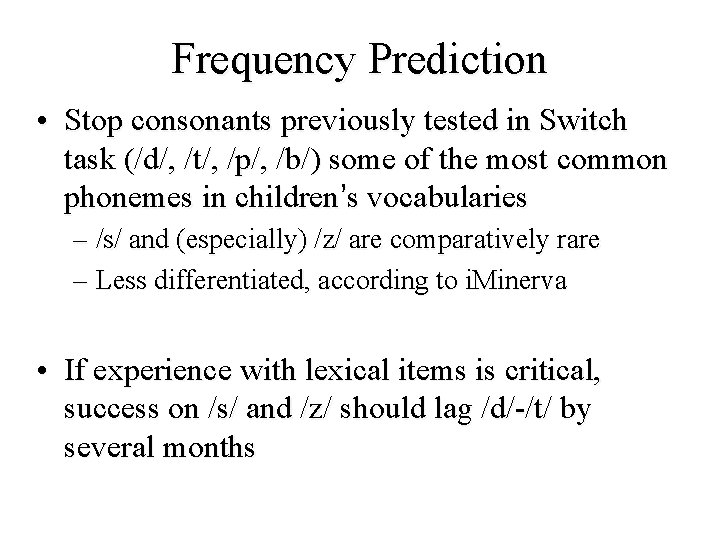 Frequency Prediction

• Stop consonants previously tested in Switch task (/d/, /t/, /p/, /b/) some of the most common phonemes in children's vocabularies
– /s/ and (especially) /z/ are comparatively rare
– Less differentiated, according to iMinerva

• If experience with lexical items is critical, success on /s/ and /z/ should lag /d/-/t/ by several months